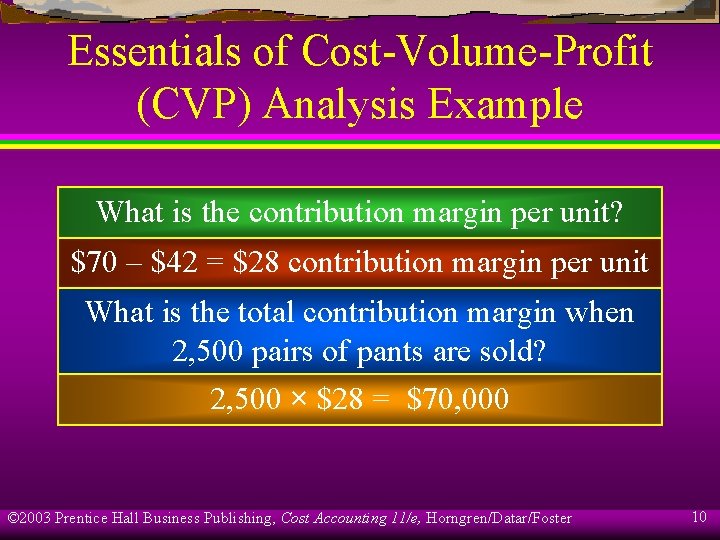 Essentials of Cost-Volume-Profit (CVP) Analysis Example

What is the contribution margin per unit?

\$70 – \$42 = \$28 contribution margin per unit

What is the total contribution margin when 2,500 pairs of pants are sold?

2,500 × \$28 = \$70,000

©2003 Prentice Hall Business Publishing, Cost Accounting 11/e, Horngren/Datar/Foster

10